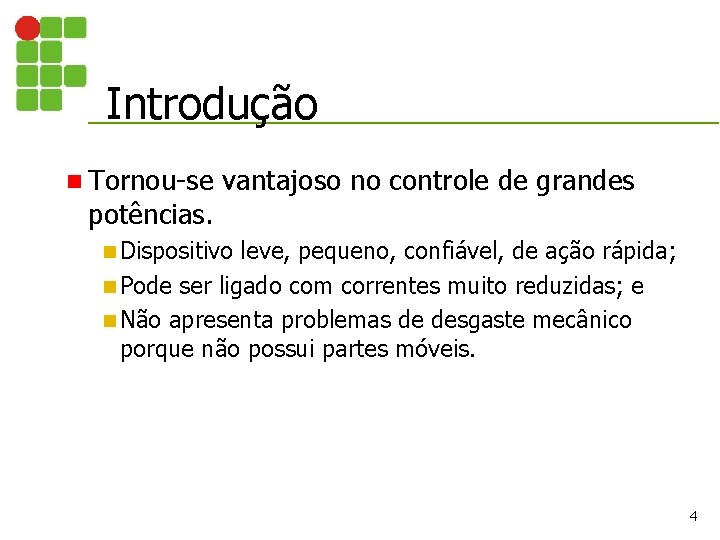 Introdução

Tornou-se vantajoso no controle de grandes potências.

Dispositivo leve, pequeno, confiável, de ação rápida;

Pode ser ligado com correntes muito reduzidas; e

Não apresenta problemas de desgaste mecânico porque não possui partes móveis.

4